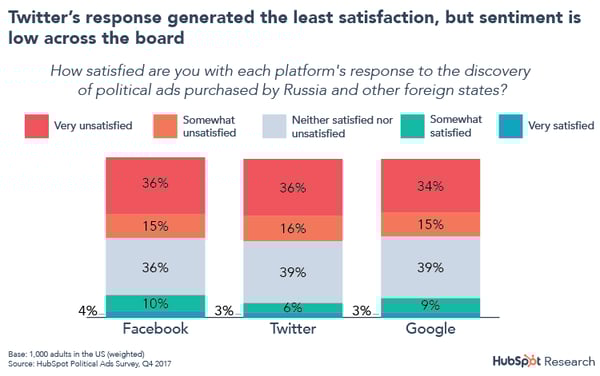 Twitter's response generated the least satisfaction, but sentiment is low across the board

How satisfied are you with each platform's response to the discovery of political ads purchased by Russia and other foreign states?

Very unsatisfied
Somewhat unsatisfied
Neither satisfied nor unsatisfied
Somewhat satisfied
Very satisfied

36%
15%
36%
10%
4%
Facebook

36%
16%
39%
6%
3%
Twitter

34%
15%
39%
9%
3%
Google

Base: 1,000 adults in the US (weighted)
Source: HubSpot Political Ads Survey, Q4 2017

HubSpot Research